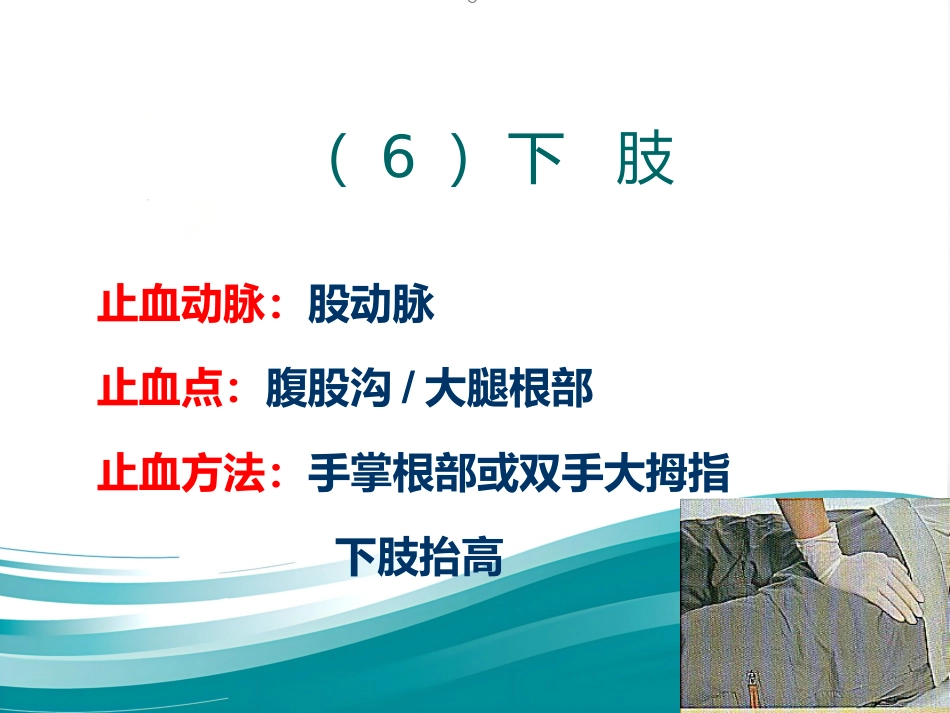 （6）下 肢

止血动脉：股动脉

止血点：腹股沟 / 大腿根部

止血方法：手掌根部或双手大拇指

下肢抬高